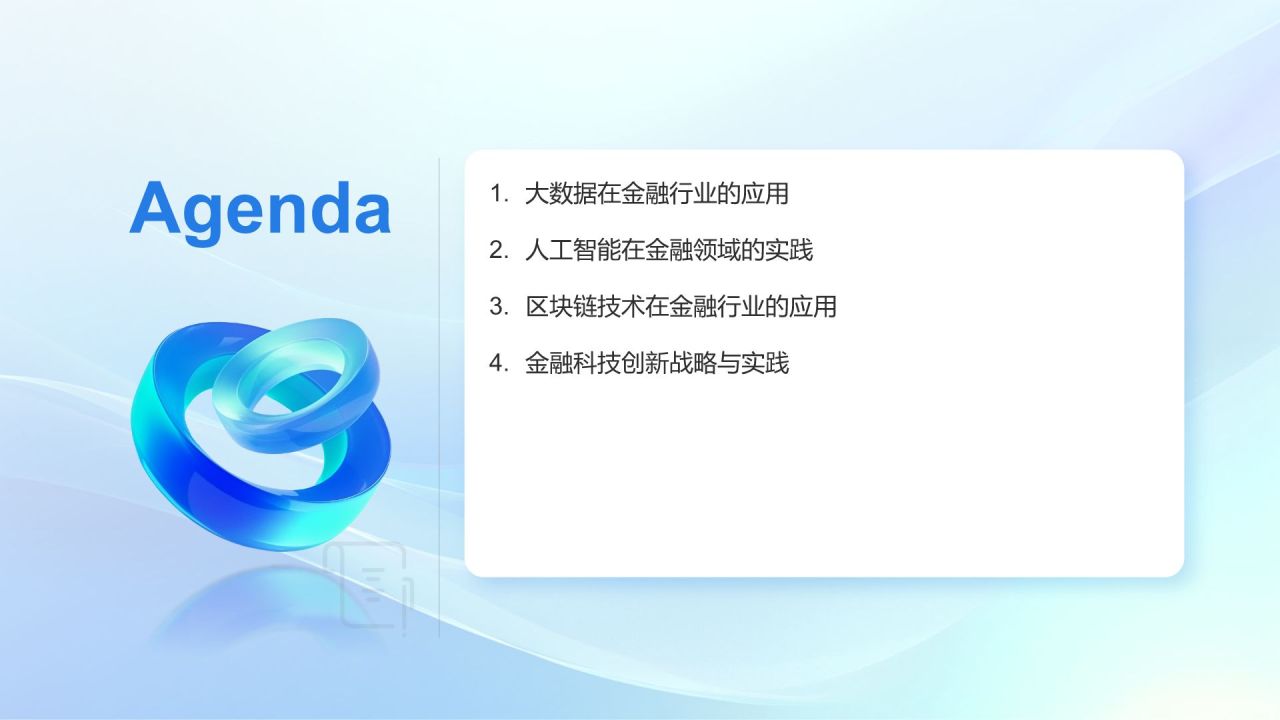 Agenda

1. 大数据在金融行业的应用
2. 人工智能在金融领域的实践
3. 区块链技术在金融行业的应用
4. 金融科技创新战略与实践